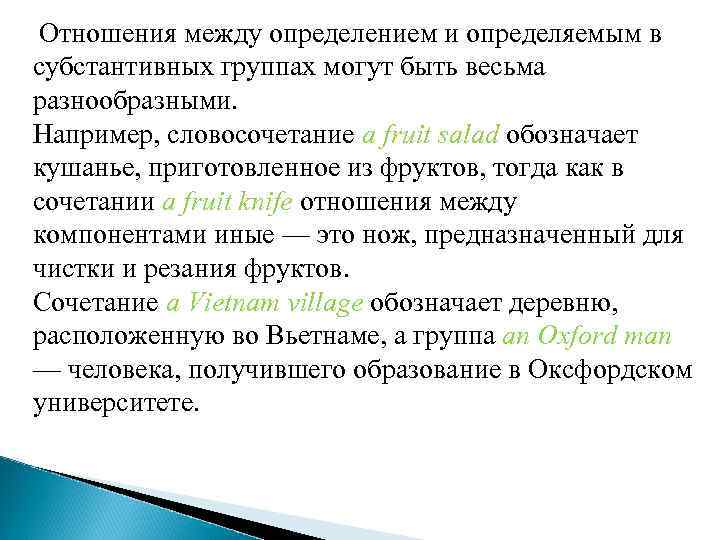 Отношения между определением и определяемым в субстантивных группах могут быть весьма разнообразными.
Например, словосочетание a fruit salad обозначает кушанье, приготовленное из фруктов, тогда как в сочетании a fruit knife отношения между компонентами иные — это нож, предназначенный для чистки и резания фруктов.
Сочетание a Vietnam village обозначает деревню, расположенную во Вьетнаме, а группа an Oxford man — человека, получившего образование в Оксфордском университете.